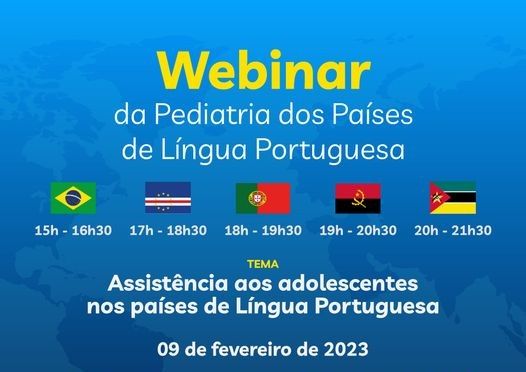 Webinar
da Pediatria dos Países de Língua Portuguesa

15h - 16h30
17h - 18h30
18h - 19h30
19h - 20h30
20h - 21h30

TEMA
Assistência aos adolescentes nos países de Língua Portuguesa

09 de fevereiro de 2023